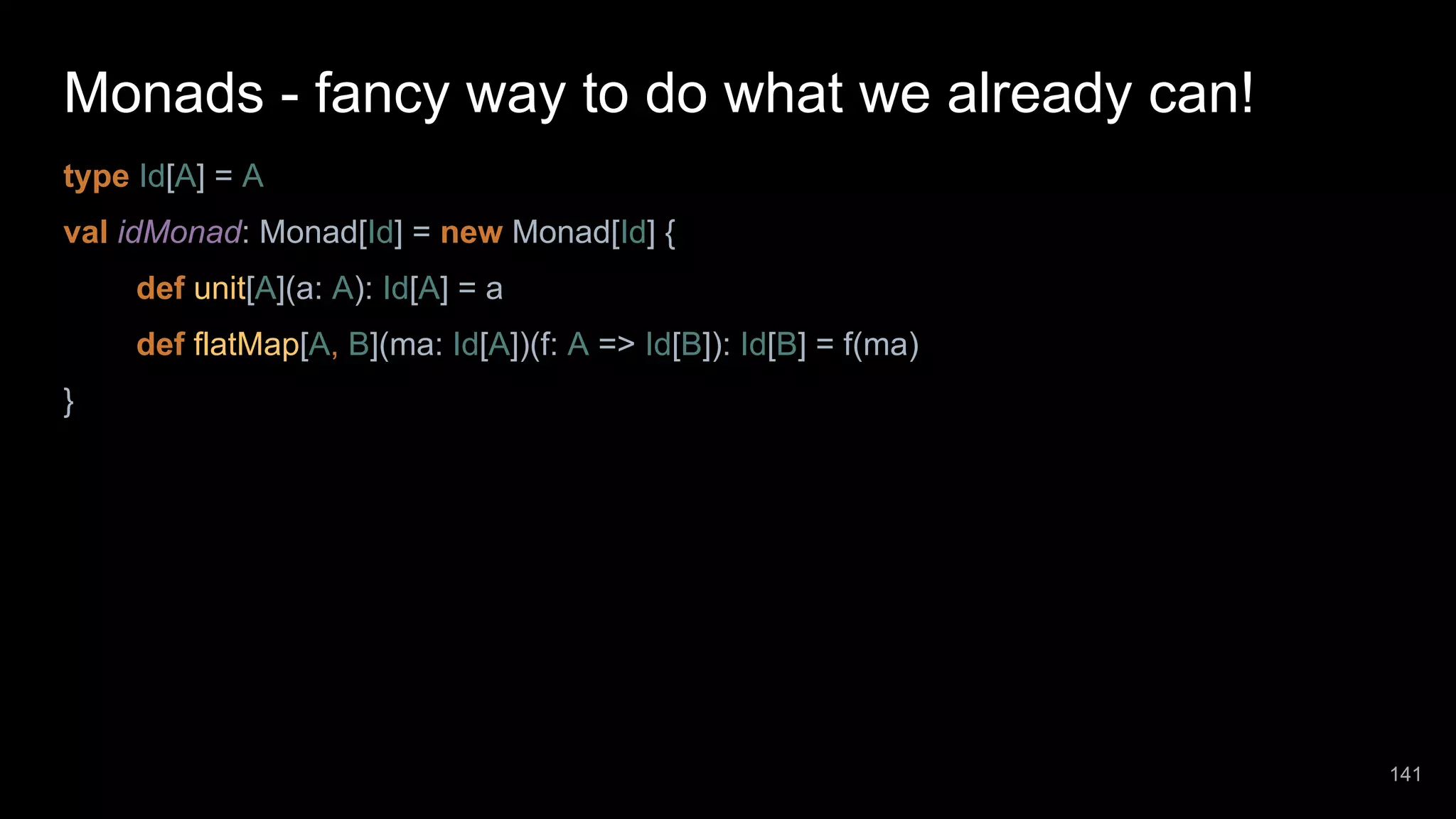 Monads - fancy way to do what we already can!

type Id[A] = A

val idMonad: Monad[Id] = new Monad[Id] {

def unit[A](a: A): Id[A] = a

def flatMap[A, B](ma: Id[A])(f: A => Id[B]): Id[B] = f(ma)

}

141